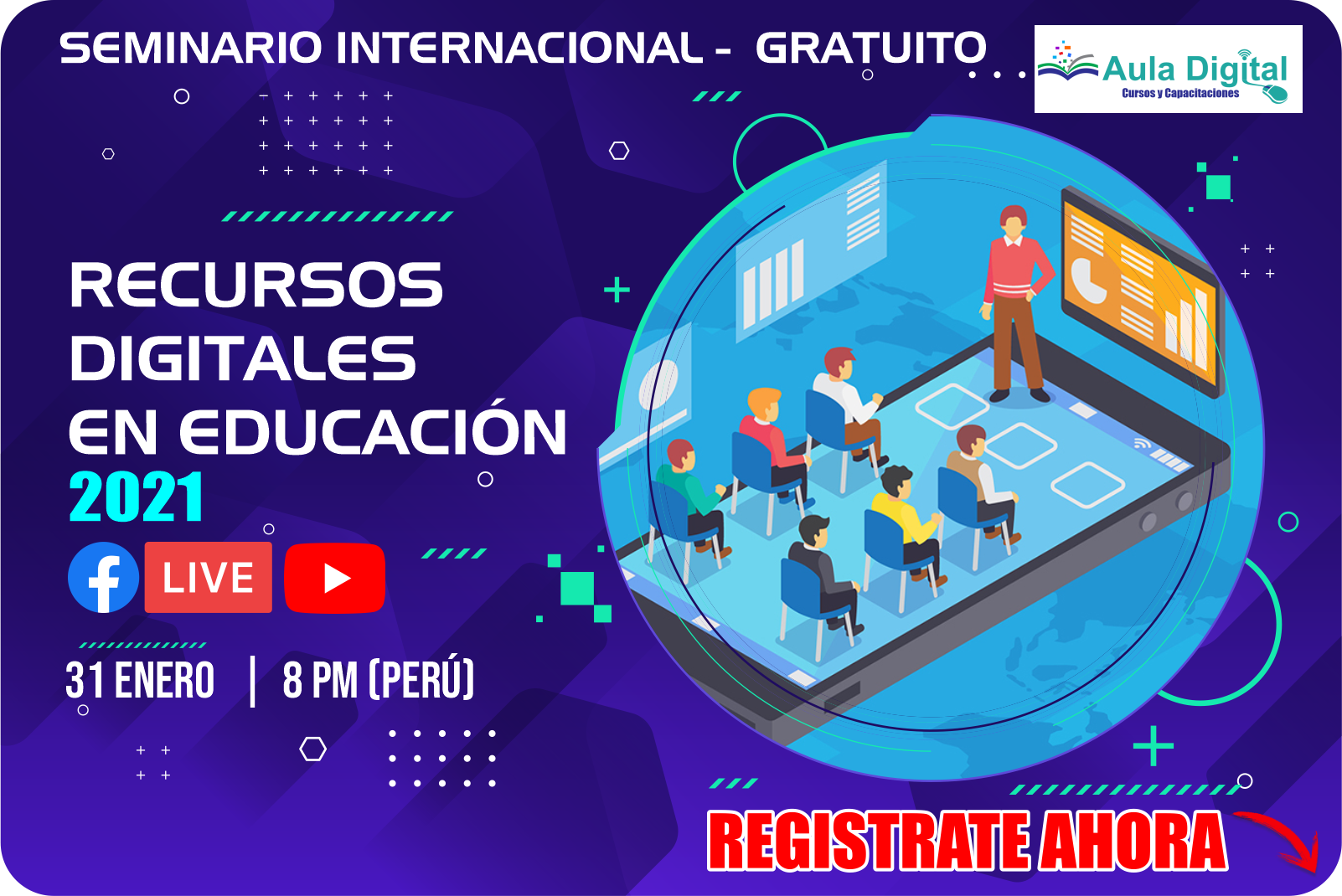 SEMINARIO INTERNACIONAL - GRATUITO

Aula Digital
Cursos y Capacitaciones

RECURSOS DIGITALES EN EDUCACIÓN 2021

LIVE

31 ENERO | 8 PM (PERÚ)

REGISTRATE AHORA